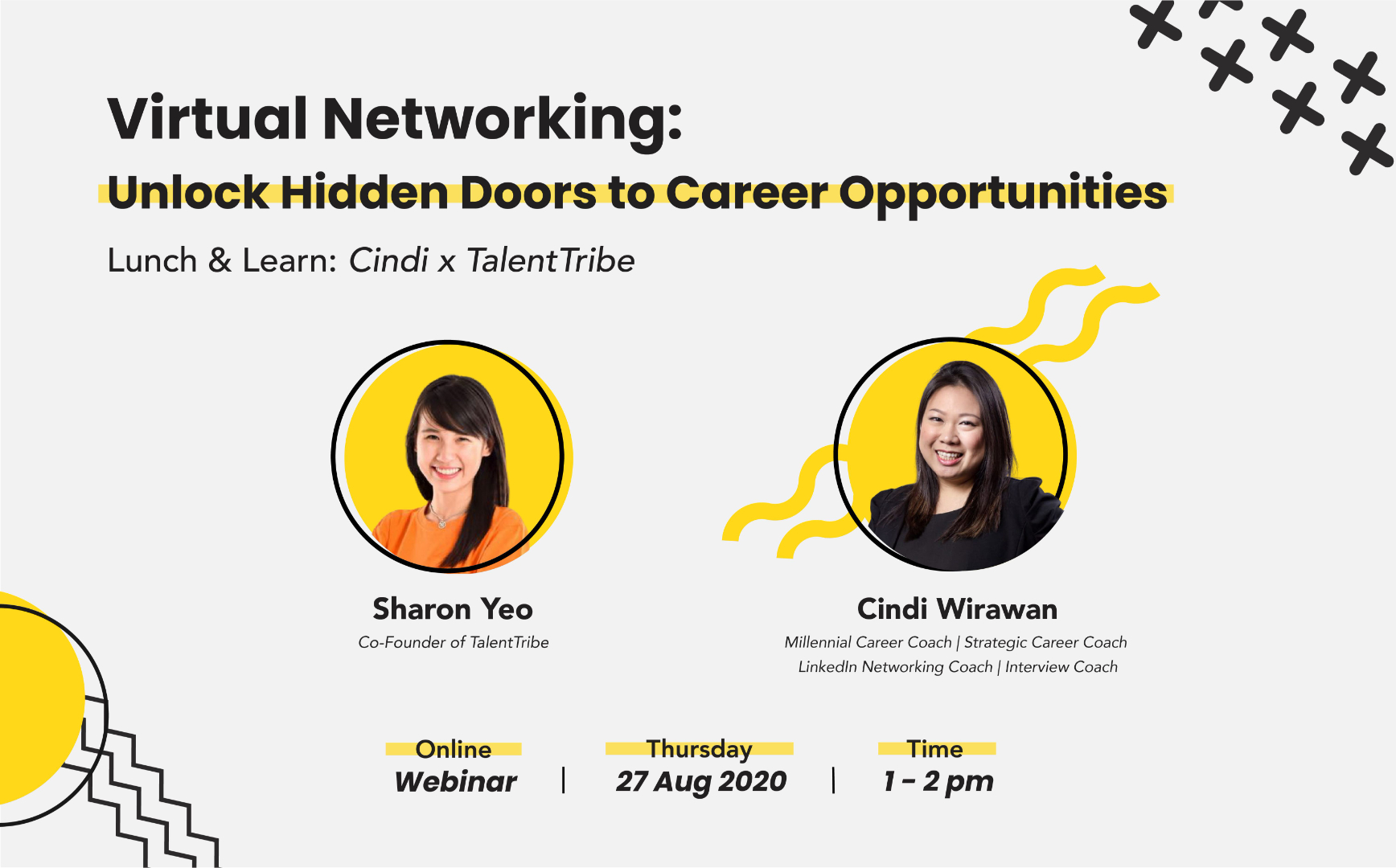 Virtual Networking:
Unlock Hidden Doors to Career Opportunities

Lunch & Learn: Cindi x TalentTribe

Sharon Yeo
Co-Founder of TalentTribe

Cindi Wirawan
Millennial Career Coach | Strategic Career Coach
LinkedIn Networking Coach | Interview Coach

Online
Webinar | Thursday
27 Aug 2020 | Time
1 - 2 pm